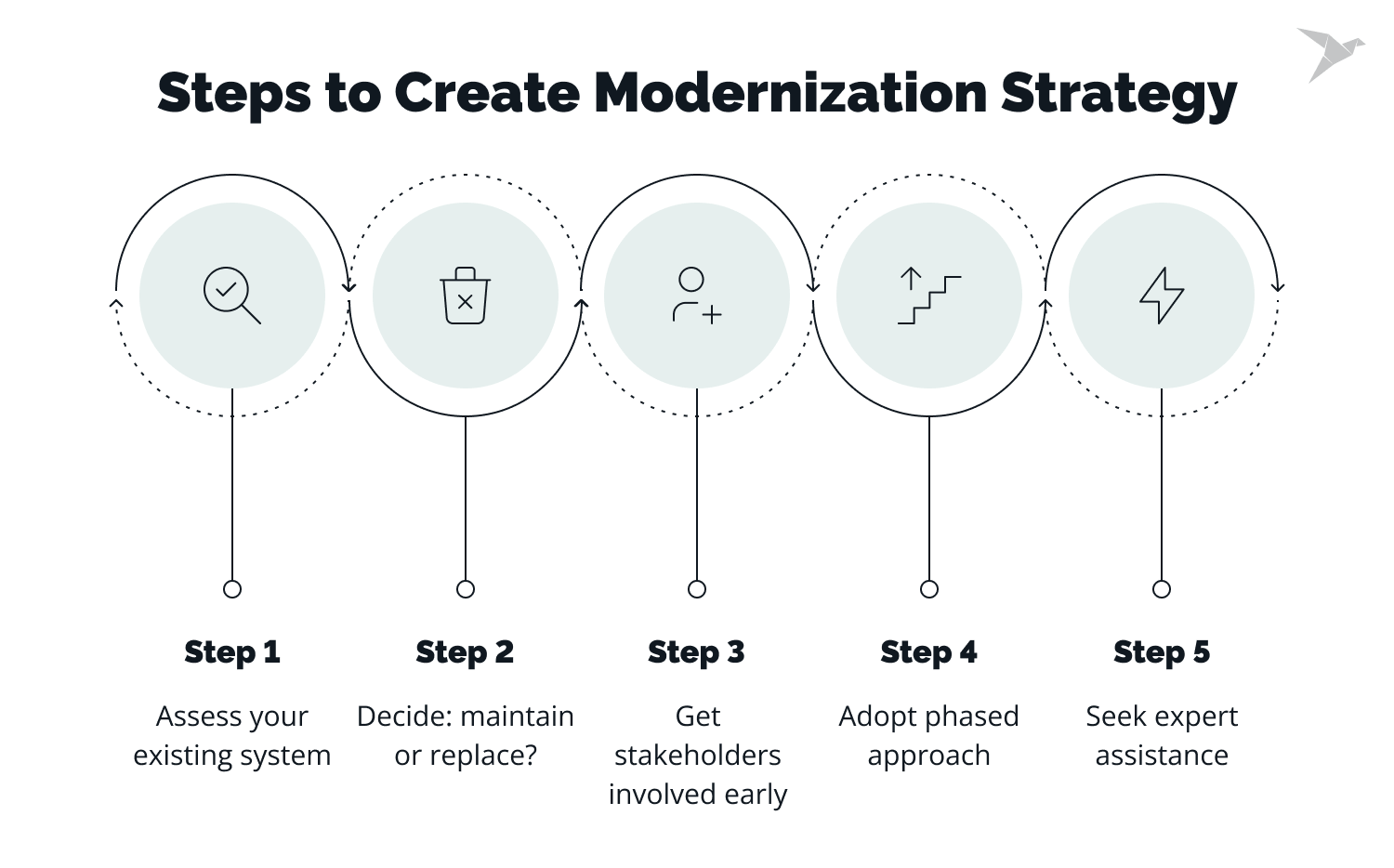 Steps to Create Modernization Strategy

Step 1
Assess your existing system

Step 2
Decide: maintain or replace?

Step 3
Get stakeholders involved early

Step 4
Adopt phased approach

Step 5
Seek expert assistance